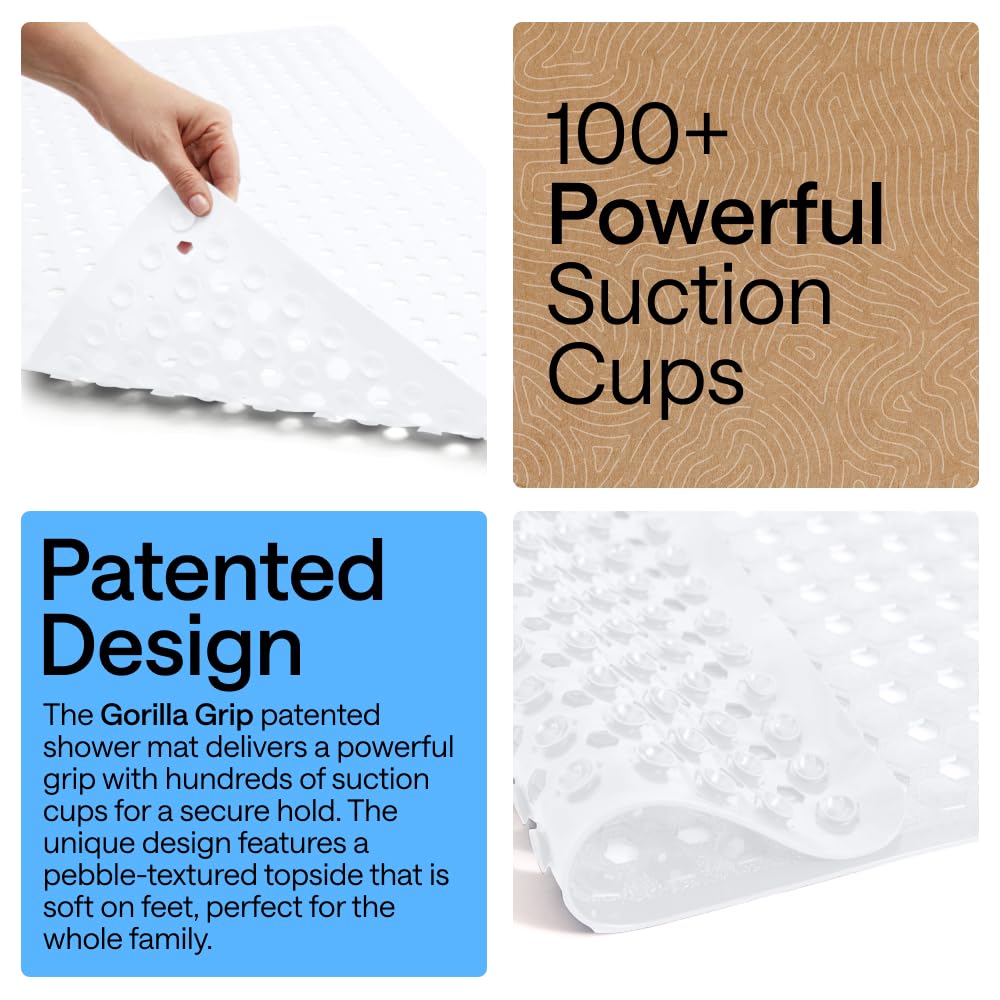 100+
Powerful
Suction
Cups

Patented
Design

The Gorilla Grip patented shower mat delivers a powerful grip with hundreds of suction cups for a secure hold. The unique design features a pebble-textured topside that is soft on feet, perfect for the whole family.